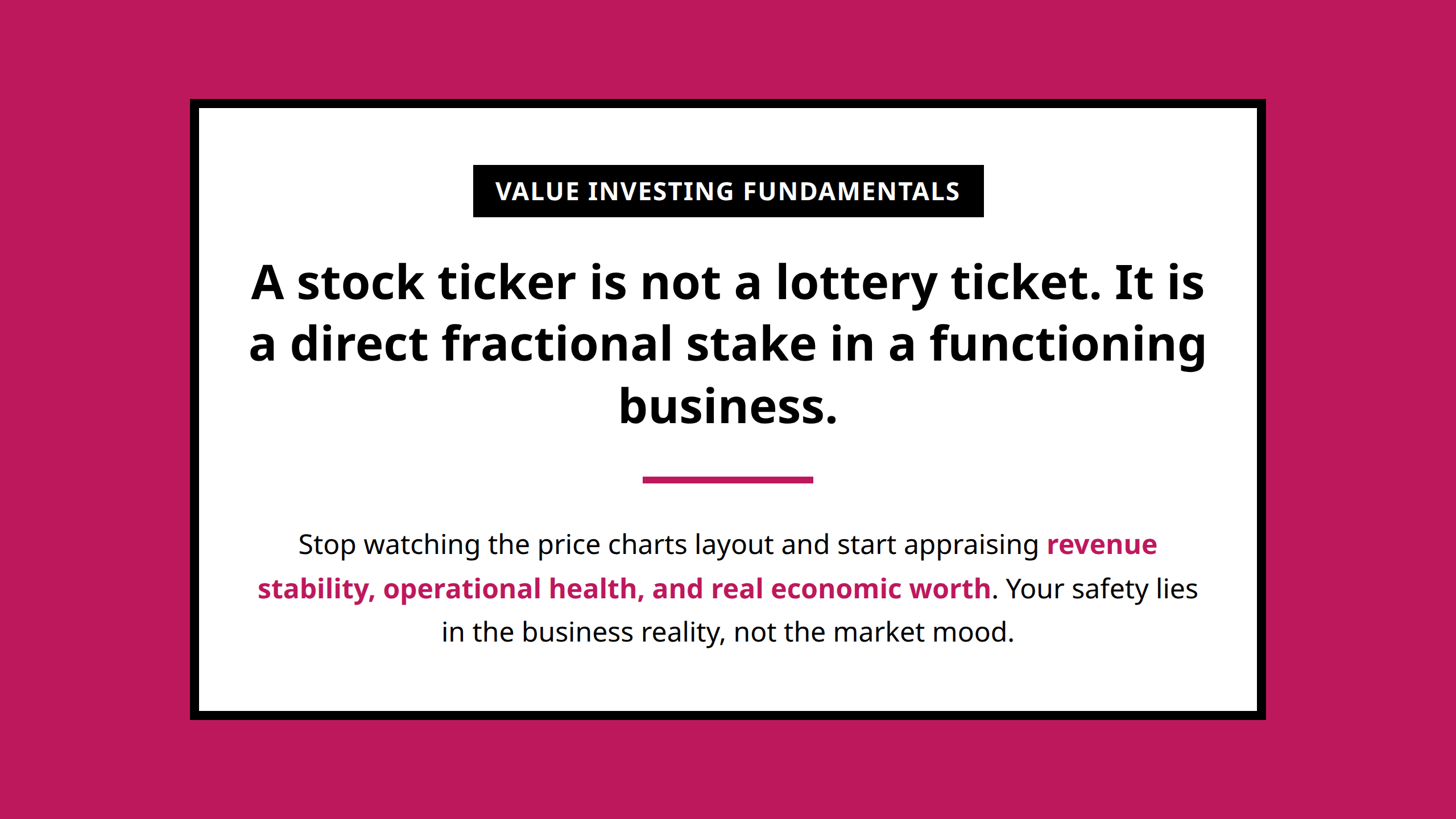 VALUE INVESTING FUNDAMENTALS

A stock ticker is not a lottery ticket. It is a direct fractional stake in a functioning business.

Stop watching the price charts layout and start appraising revenue stability, operational health, and real economic worth. Your safety lies in the business reality, not the market mood.